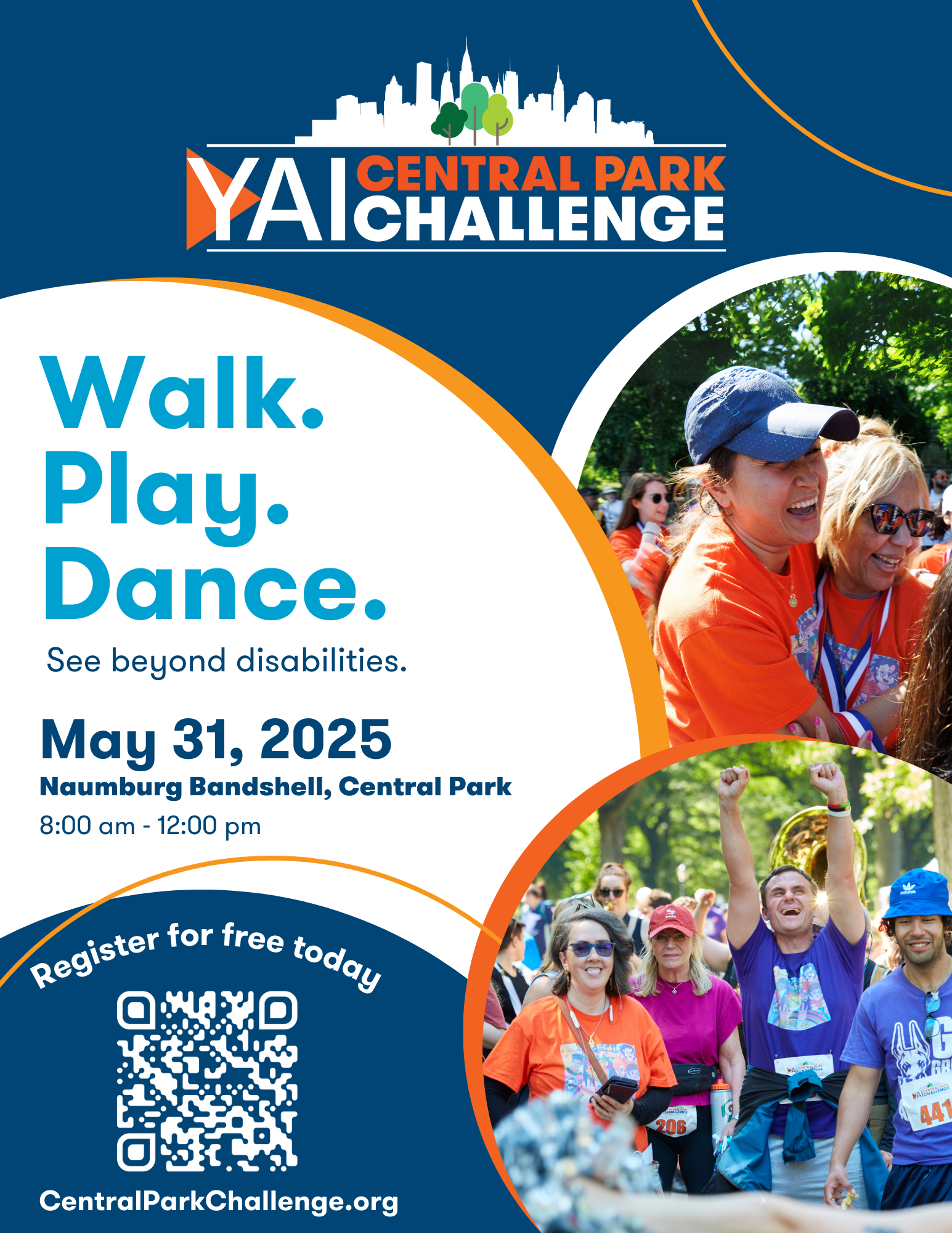 YAI CENTRAL PARK CHALLENGE

Walk.
Play.
Dance.

See beyond disabilities.

May 31, 2025
Naumburg Bandshell, Central Park
8:00 am - 12:00 pm

Register for free today

CentralParkChallenge.org

206

441